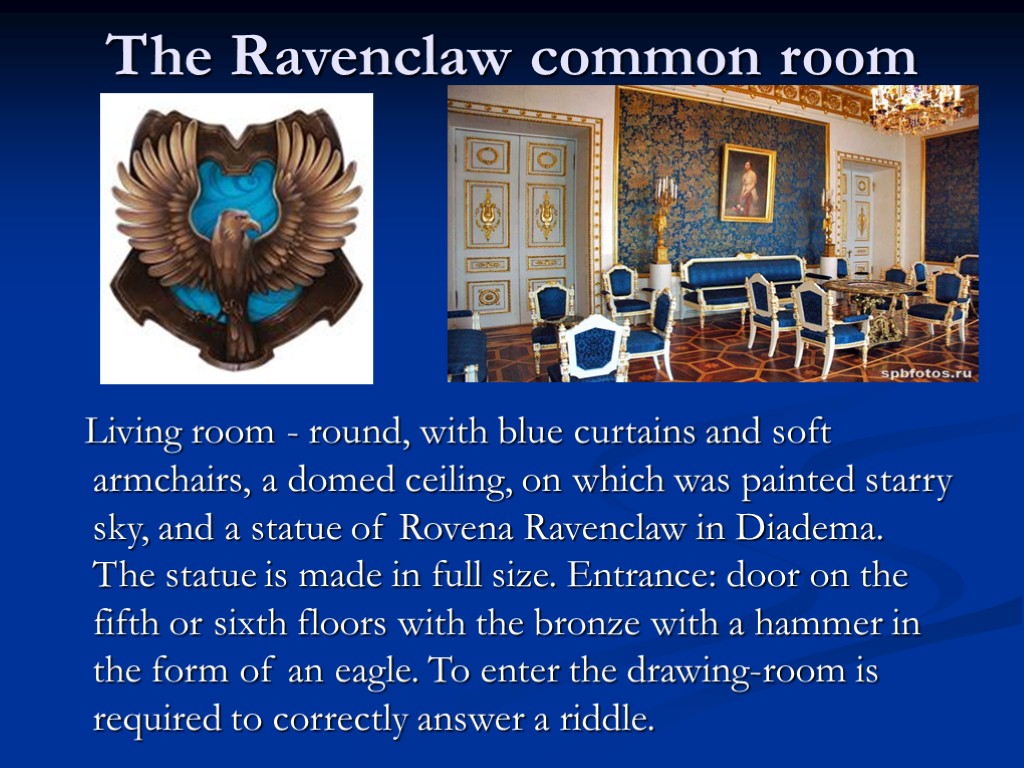 The Ravenclaw common room

spbfotos.ru

Living room - round, with blue curtains and soft armchairs, a domed ceiling, on which was painted starry sky, and a statue of Rovena Ravenclaw in Diadema. The statue is made in full size. Entrance: door on the fifth or sixth floors with the bronze with a hammer in the form of an eagle. To enter the drawing-room is required to correctly answer a riddle.